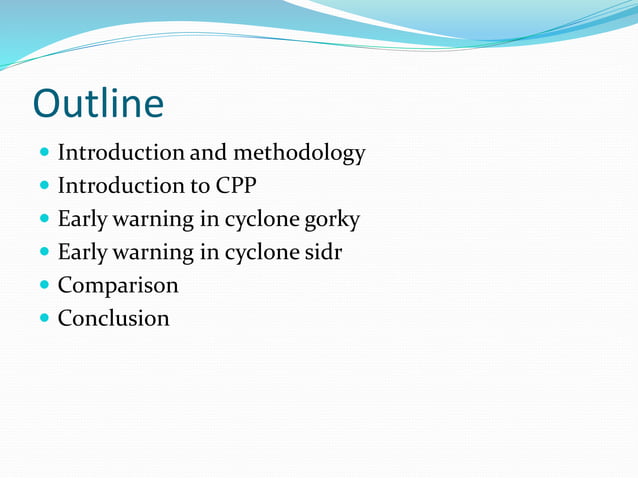 Outline

- Introduction and methodology
- Introduction to CPP
- Early warning in cyclone gorky
- Early warning in cyclone sidr
- Comparison
- Conclusion